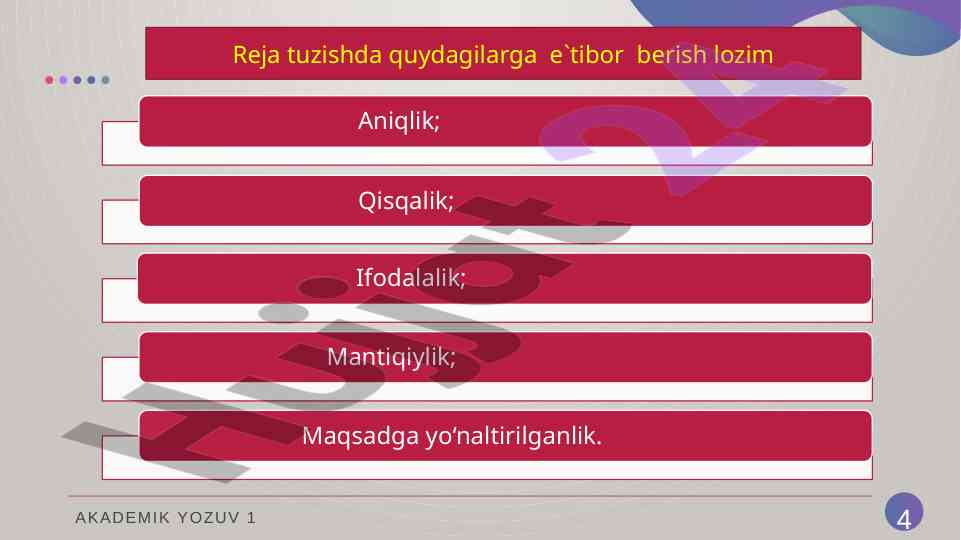 Reja tuzishda quydagilarga e`tibor berish lozim

Aniqlik;

Qisqalik;

Ifodalalik;

Mantiqiylik;

Maqsadga yo‘naltirilganlik.

Hujjat 24

AKADEMIK YOZUV 1

4